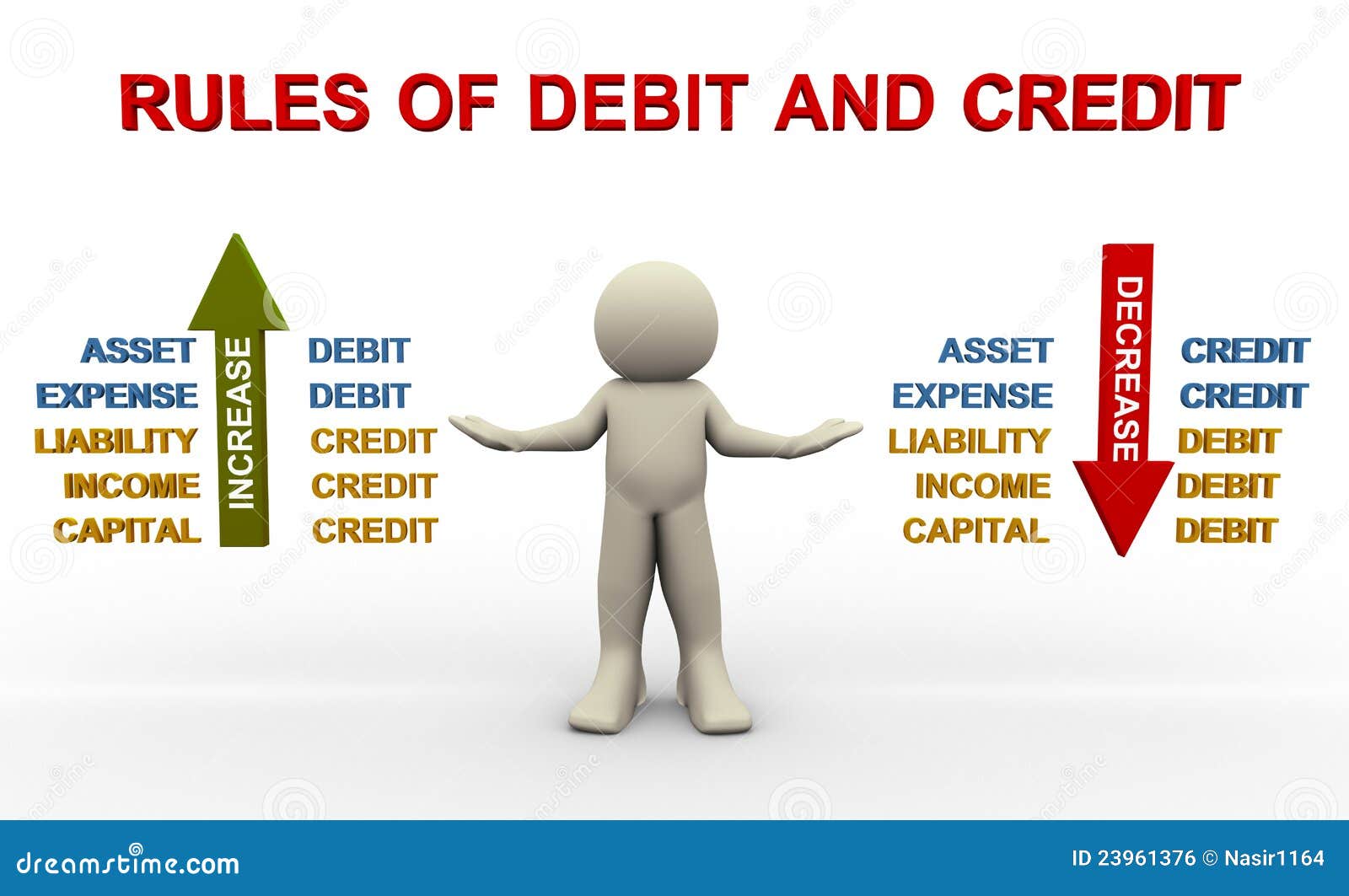 RULES OF DEBIT AND CREDIT

ASSET
EXPENSE
LIABILITY
INCOME
CAPITAL

INCREASE

DEBIT
DEBIT
CREDIT
CREDIT
CREDIT

ASSET
EXPENSE
LIABILITY
INCOME
CAPITAL

DECREASE

CREDIT
CREDIT
DEBIT
DEBIT
DEBIT

dreamstime.com

ID 23961376 © Nasir1164